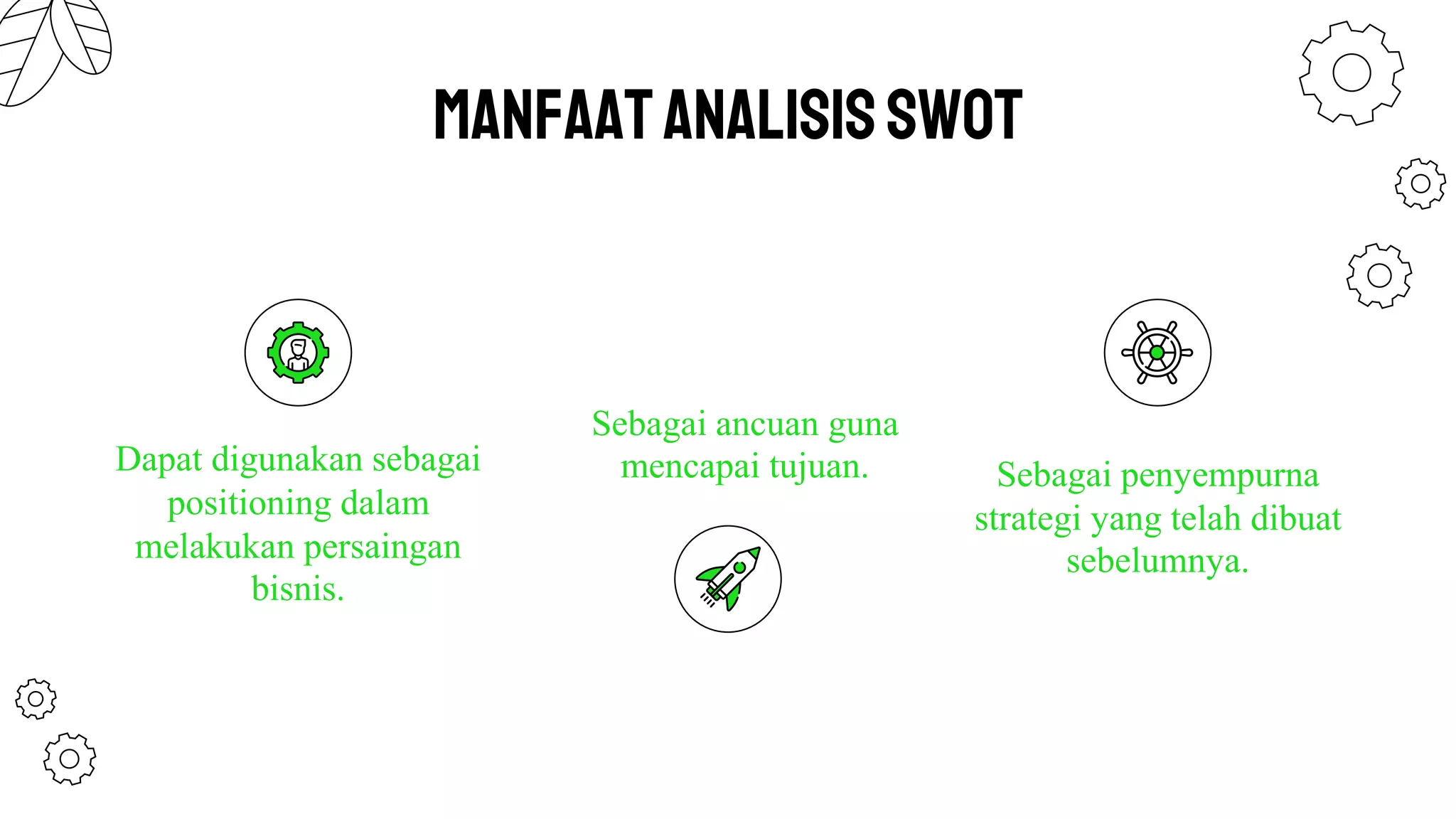 MANFAAT ANALISIS SWOT

Dapat digunakan sebagai positioning dalam melakukan persaingan bisnis.

Sebagai ancuan guna mencapai tujuan.

Sebagai penyempurna strategi yang telah dibuat sebelumnya.